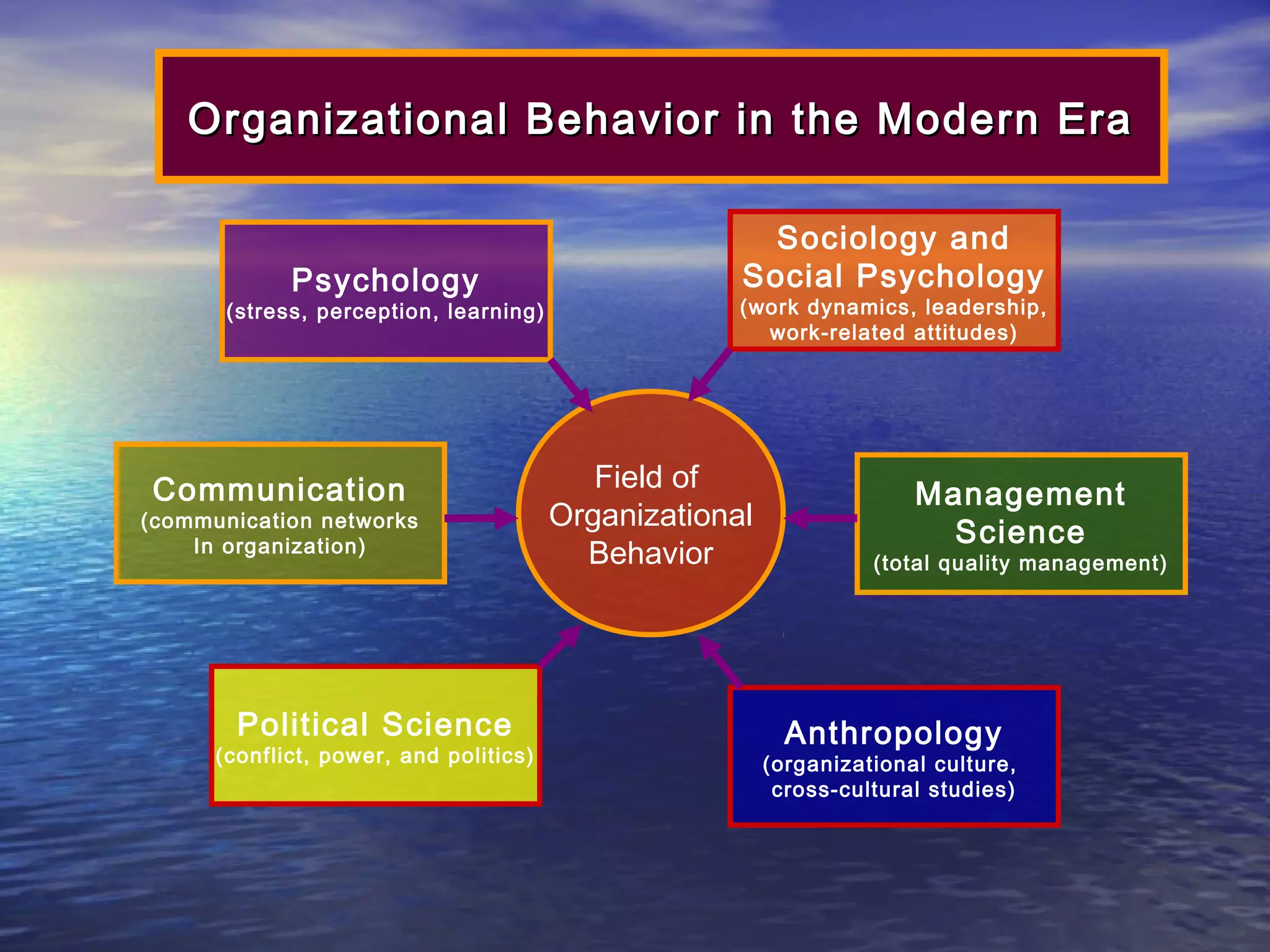 Organizational Behavior in the Modern Era

Psychology
(stress, perception, learning)

Sociology and Social Psychology
(work dynamics, leadership, work-related attitudes)

Communication
(communication networks In organization)

Field of Organizational Behavior

Management Science
(total quality management)

Political Science
(conflict, power, and politics)

Anthropology
(organizational culture, cross-cultural studies)